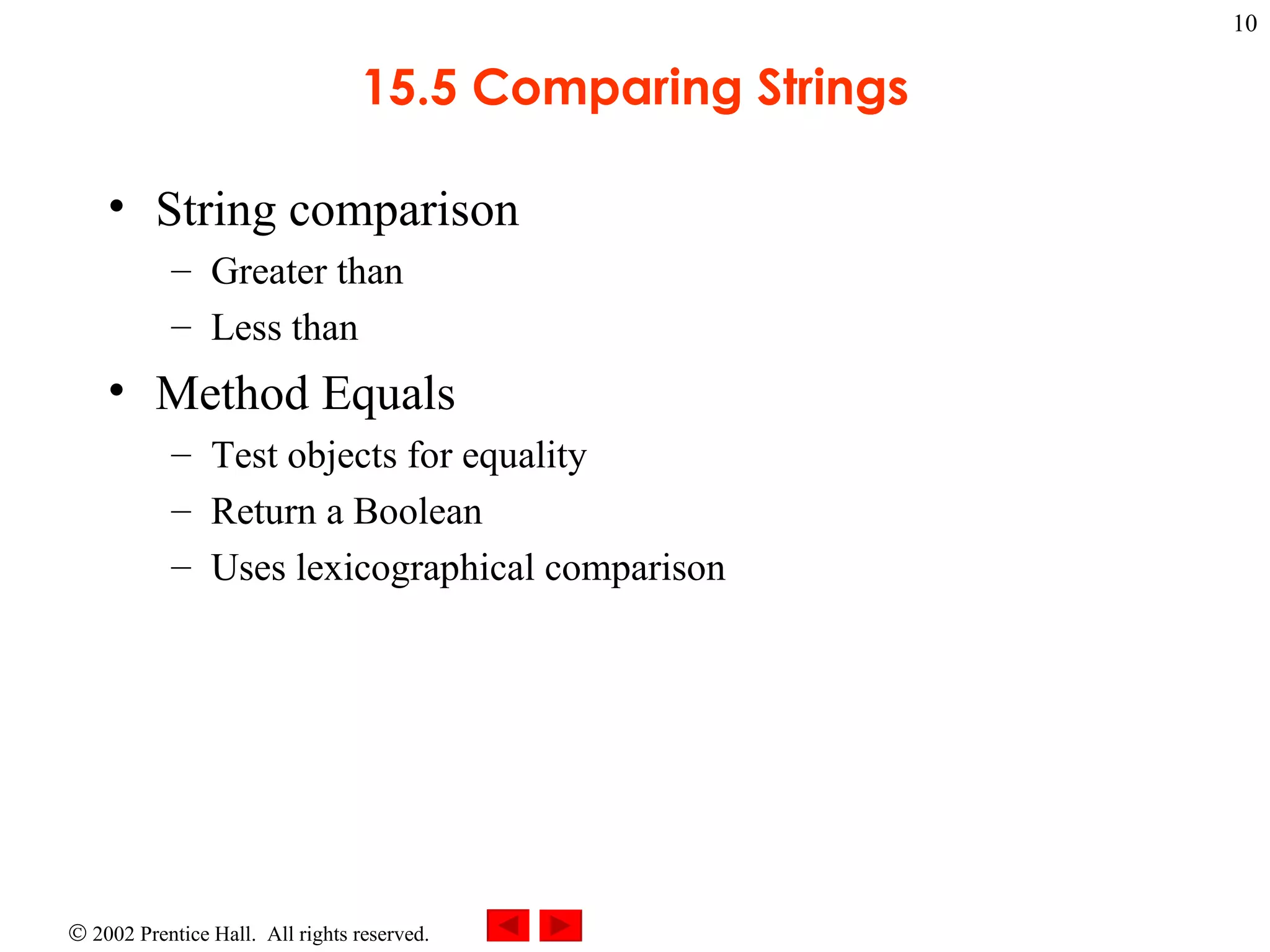 10

15.5 Comparing Strings

• String comparison
– Greater than
– Less than
• Method Equals
– Test objects for equality
– Return a Boolean
– Uses lexicographical comparison

© 2002 Prentice Hall. All rights reserved.